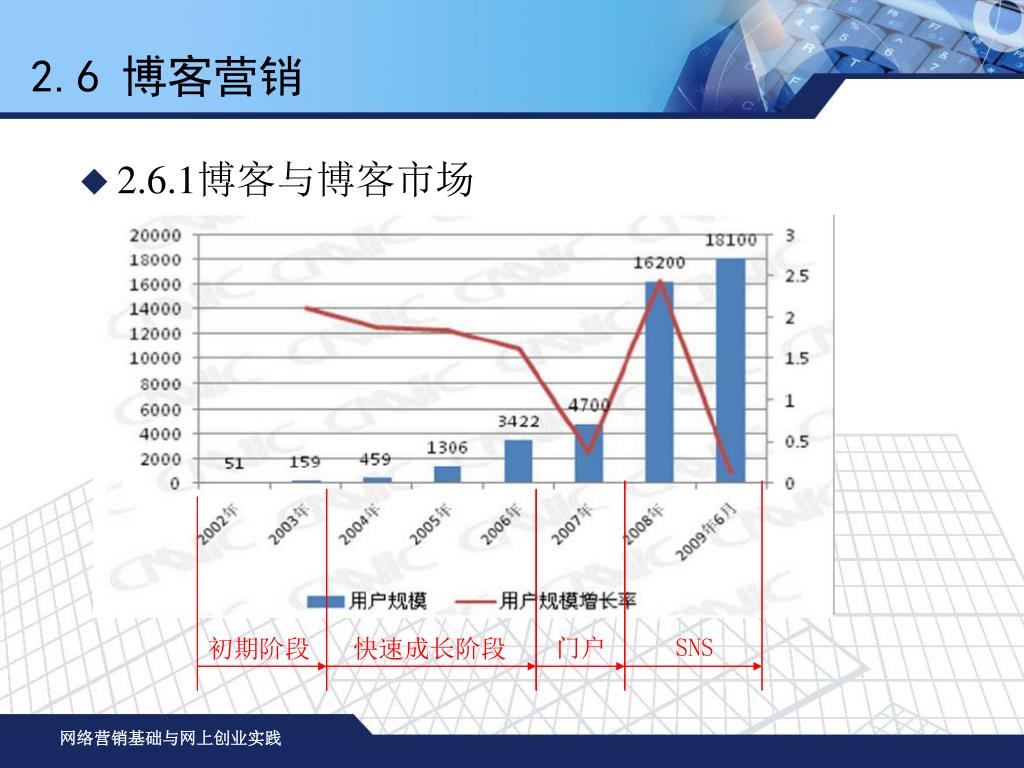 2.6 博客营销

◆ 2.6.1博客与博客市场

20000
18000
16000
14000
12000
10000
8000
6000
4000
2000
0

3
2.5
2
1.5
1
0.5
0

51
159
459
1306
3422
4700
16200
18100

2002年
2003年
2004年
2005年
2006年
2007年
2008年
2009年6月

用户规模
用户规模增长率

初期阶段
快速成长阶段
门户
SNS

网络营销基础与网上创业实践